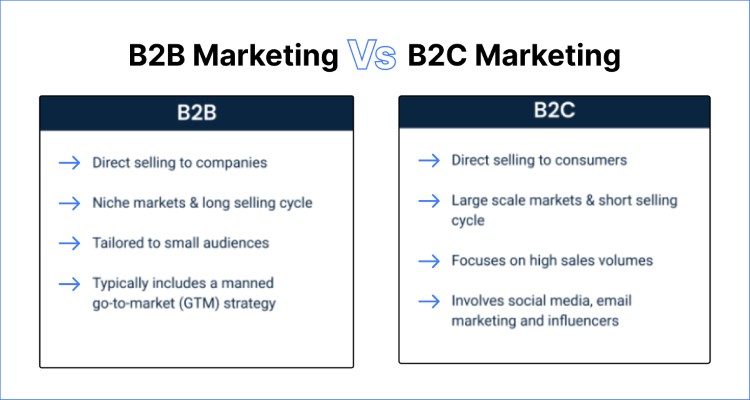 B2B Marketing Vs B2C Marketing

B2B

→ Direct selling to companies

→ Niche markets & long selling cycle

→ Tailored to small audiences

→ Typically includes a manned go-to-market (GTM) strategy

B2C

→ Direct selling to consumers

→ Large scale markets & short selling cycle

→ Focuses on high sales volumes

→ Involves social media, email marketing and influencers